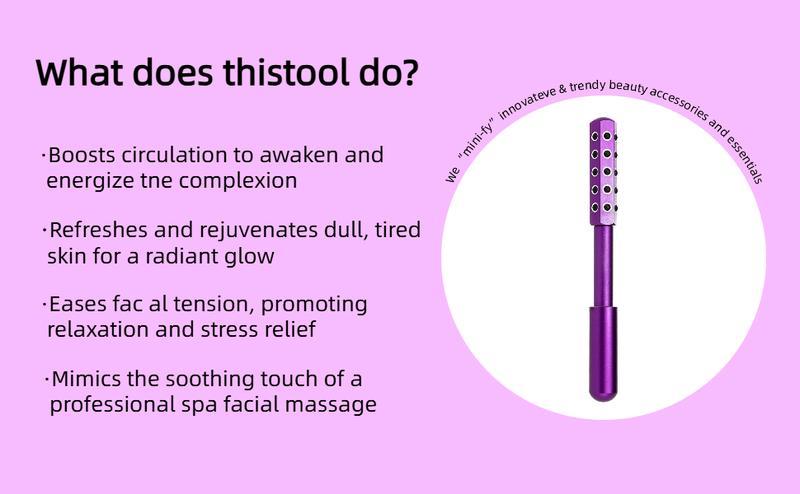 What does thistool do?

·Boosts circulation to awaken and energize tne complexion

·Refreshes and rejuvenates dull, tired skin for a radiant glow

·Eases fac al tension, promoting relaxation and stress relief

·Mimics the soothing touch of a professional spa facial massage

We "mini-fy" innovateve & trendy beauty accessories and essentials